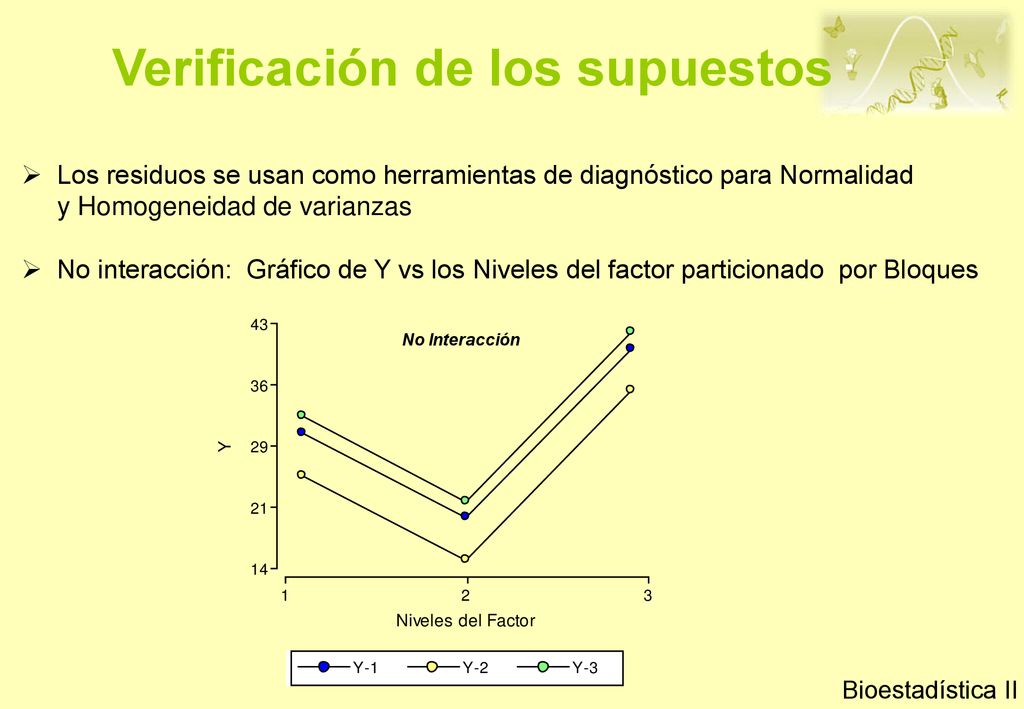 Verificación de los supuestos

➢ Los residuos se usan como herramientas de diagnóstico para Normalidad y Homogeneidad de varianzas

➢ No interacción: Gráfico de Y vs los Niveles del factor particionado por Bloques

No Interacción

43
36
29
21
14

Y

1
2
3

Niveles del Factor

Y-1
Y-2
Y-3

Bioestadística II